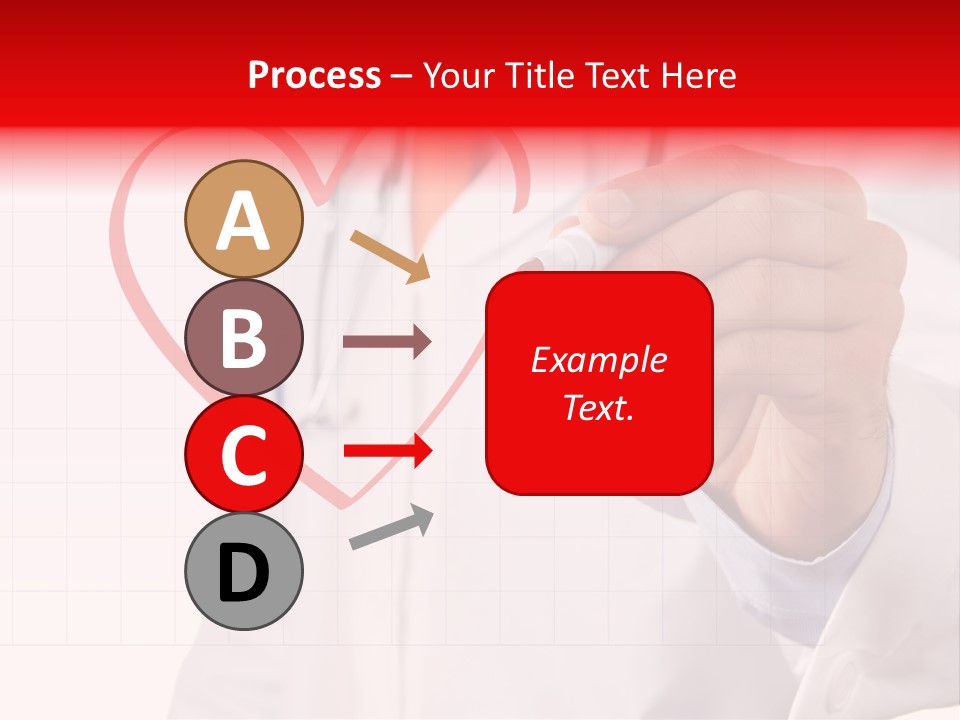 Process – Your Title Text Here

A

B

C

D

Example Text.